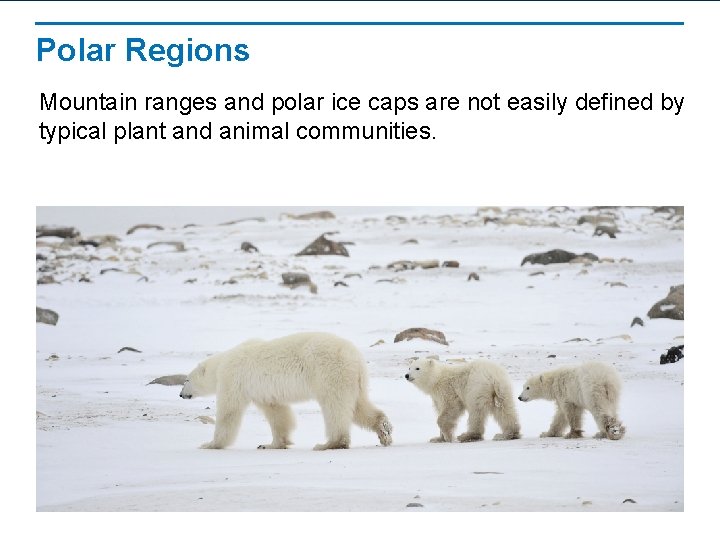 Polar Regions

Mountain ranges and polar ice caps are not easily defined by typical plant and animal communities.